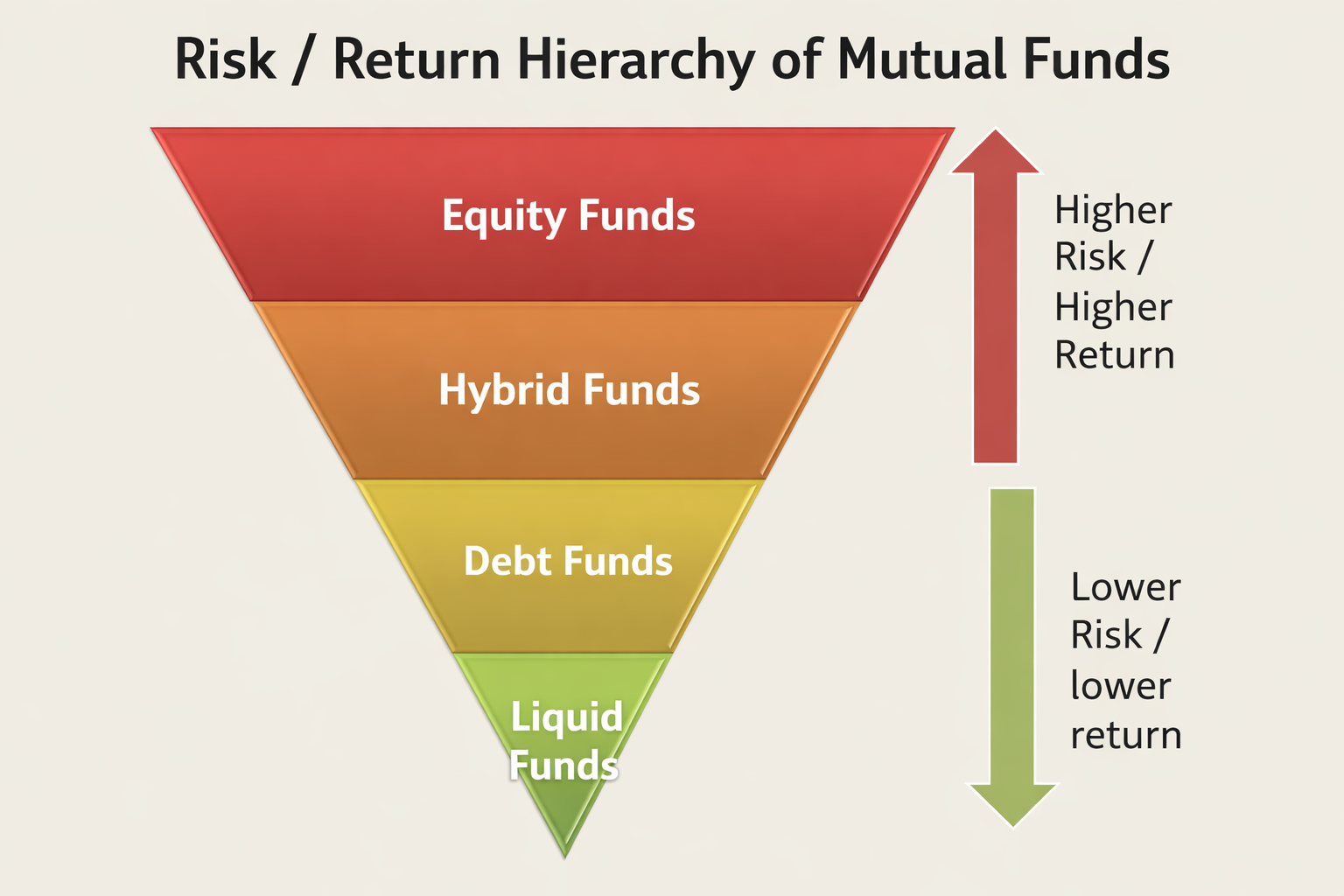 Risk / Return Hierarchy of Mutual Funds

Equity Funds

Hybrid Funds

Debt Funds

Liquid Funds

Higher Risk / Higher Return

Lower Risk / lower return